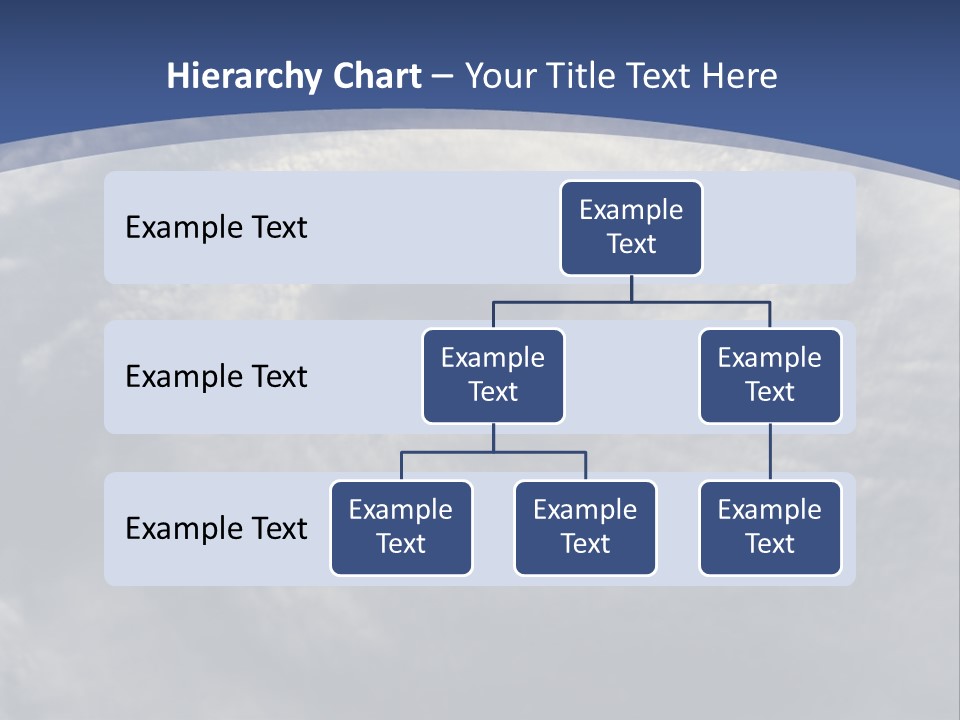 Hierarchy Chart – Your Title Text Here

Example Text

Example Text

Example Text

Example Text

Example Text

Example Text

Example Text

Example Text

Example Text